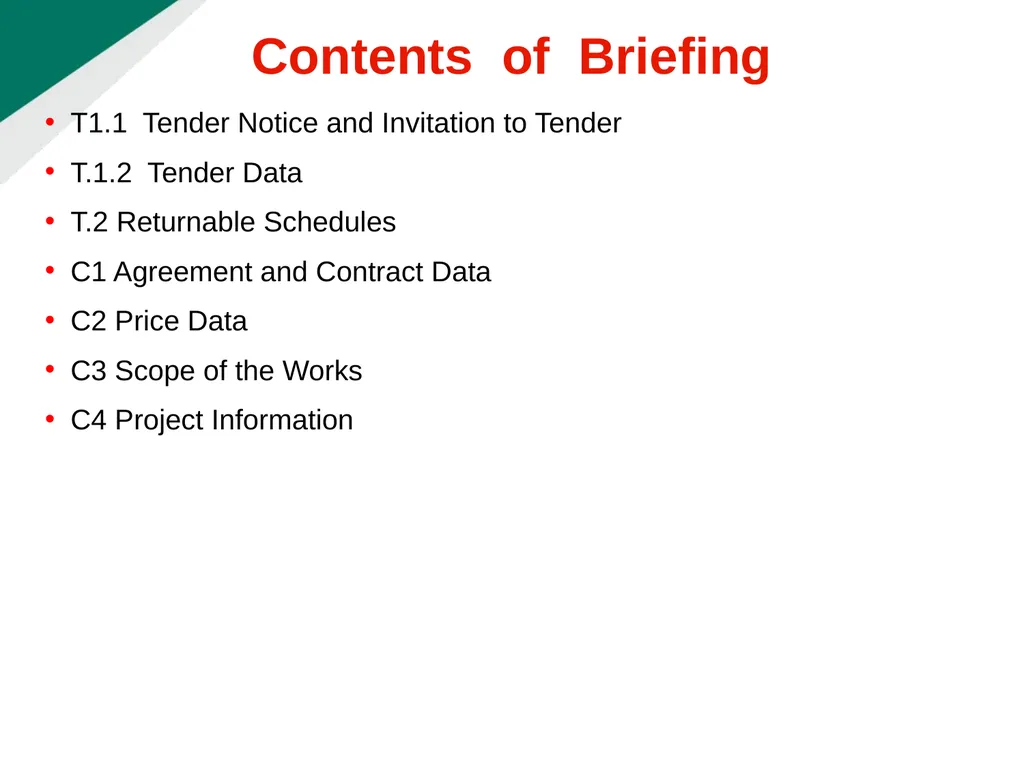 Contents of Briefing

• T1.1 Tender Notice and Invitation to Tender
• T.1.2 Tender Data
• T.2 Returnable Schedules
• C1 Agreement and Contract Data
• C2 Price Data
• C3 Scope of the Works
• C4 Project Information